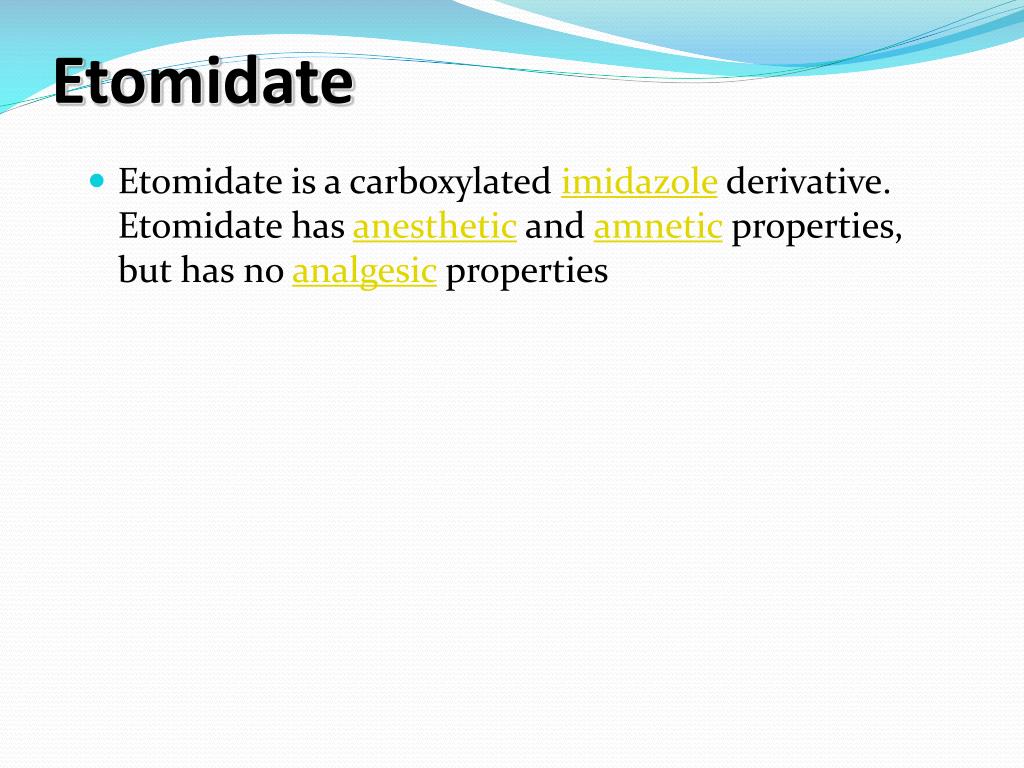 Etomidate

Etomidate is a carboxylated imidazole derivative. Etomidate has anesthetic and amnetic properties, but has no analgesic properties